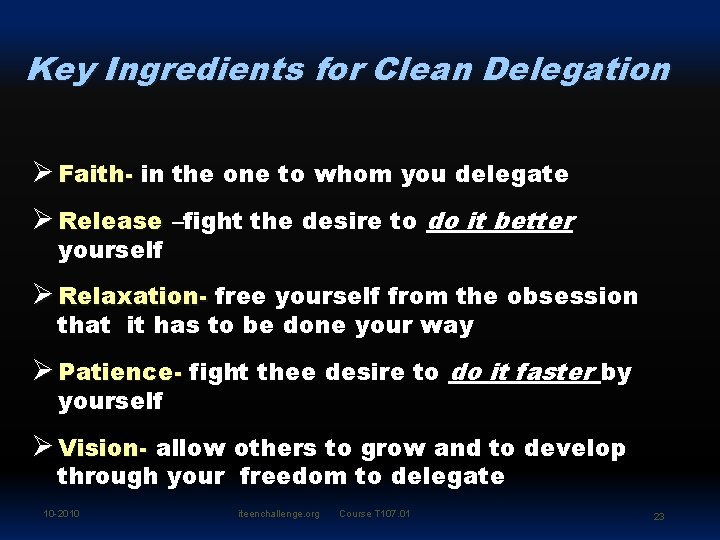 Key Ingredients for Clean Delegation

➢ Faith- in the one to whom you delegate

➢ Release –fight the desire to do it better yourself

➢ Relaxation- free yourself from the obsession that it has to be done your way

➢ Patience- fight thee desire to do it faster by yourself

➢ Vision- allow others to grow and to develop through your freedom to delegate

10-2010 iteenchallenge.org Course T107.01 23